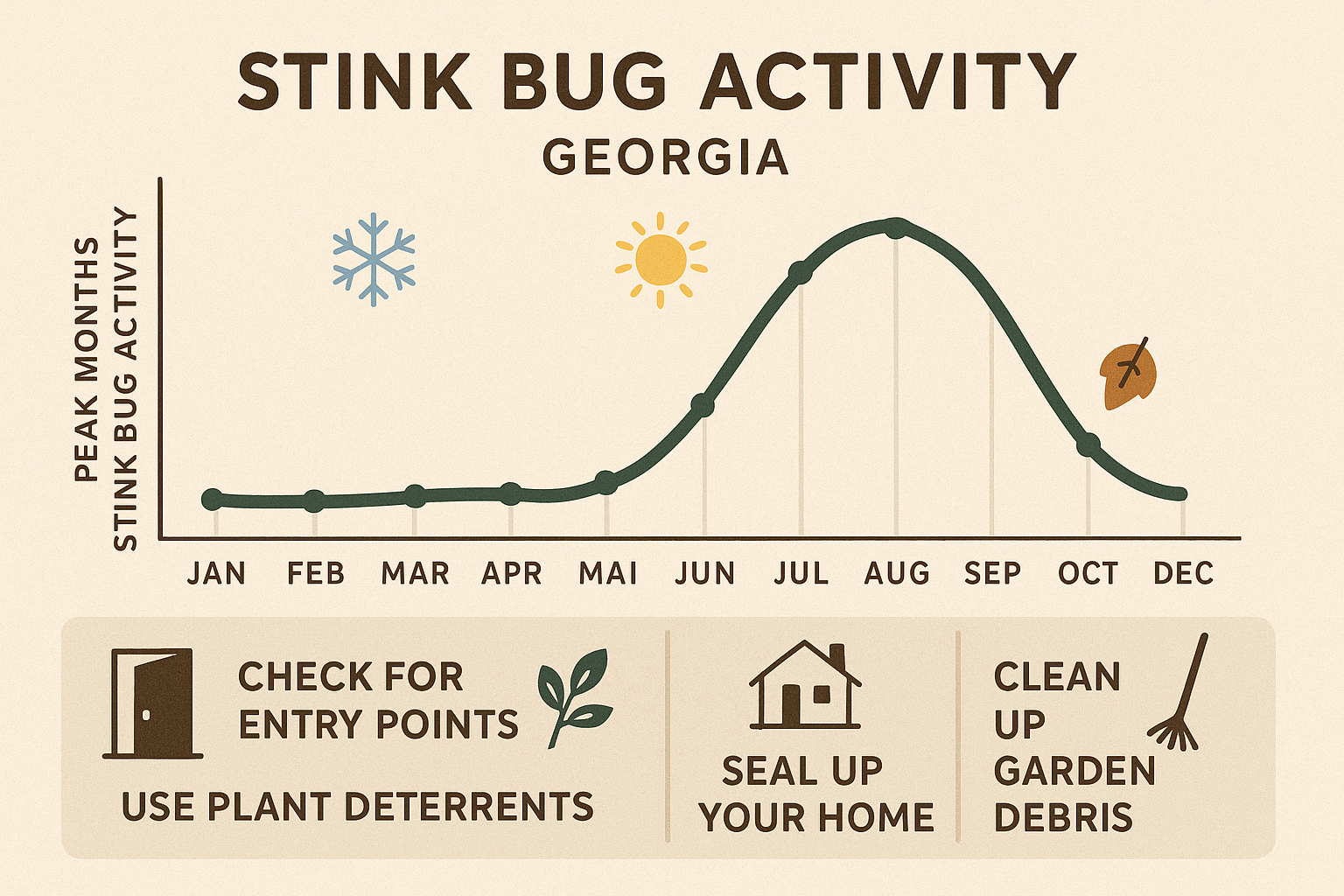 STINK BUG ACTIVITY
GEORGIA

PEAK MONTHS
STINK BUG ACTIVITY

JAN FEB MAR APR MAI JUN JUL AUG SEP OCT DEC

CHECK FOR ENTRY POINTS

USE PLANT DETERRENTS

SEAL UP YOUR HOME

CLEAN UP GARDEN DEBRIS